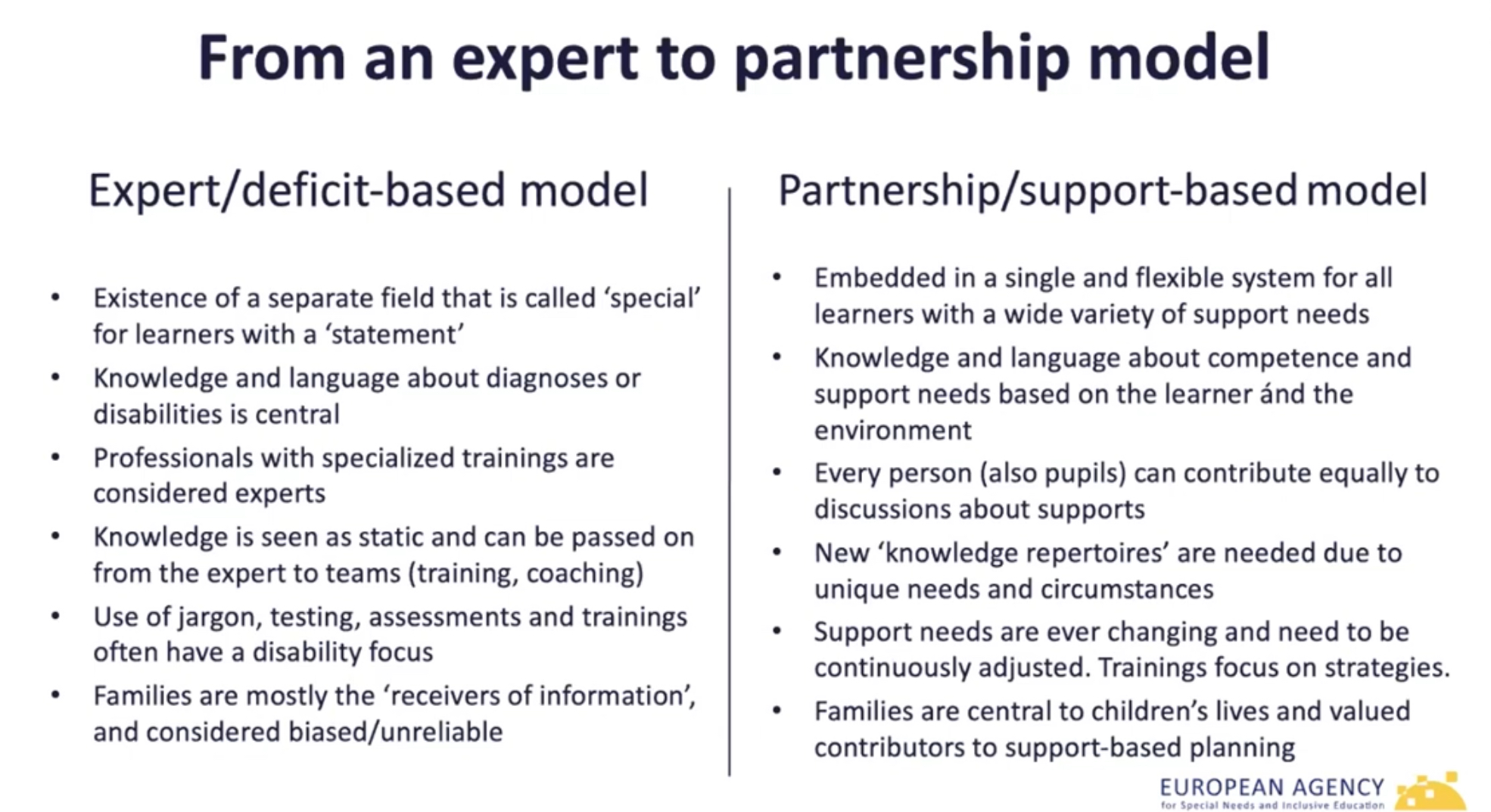 From an expert to partnership model

Expert/deficit-based model

• Existence of a separate field that is called 'special' for learners with a 'statement'
• Knowledge and language about diagnoses or disabilities is central
• Professionals with specialized trainings are considered experts
• Knowledge is seen as static and can be passed on from the expert to teams (training, coaching)
• Use of jargon, testing, assessments and trainings often have a disability focus
• Families are mostly the 'receivers of information', and considered biased/unreliable

Partnership/support-based model

• Embedded in a single and flexible system for all learners with a wide variety of support needs
• Knowledge and language about competence and support needs based on the learner ánd the environment
• Every person (also pupils) can contribute equally to discussions about supports
• New 'knowledge repertoires' are needed due to unique needs and circumstances
• Support needs are ever changing and need to be continuously adjusted. Trainings focus on strategies.
• Families are central to children's lives and valued contributors to support-based planning

EUROPEAN AGENCY
for Special Needs and Inclusive Education